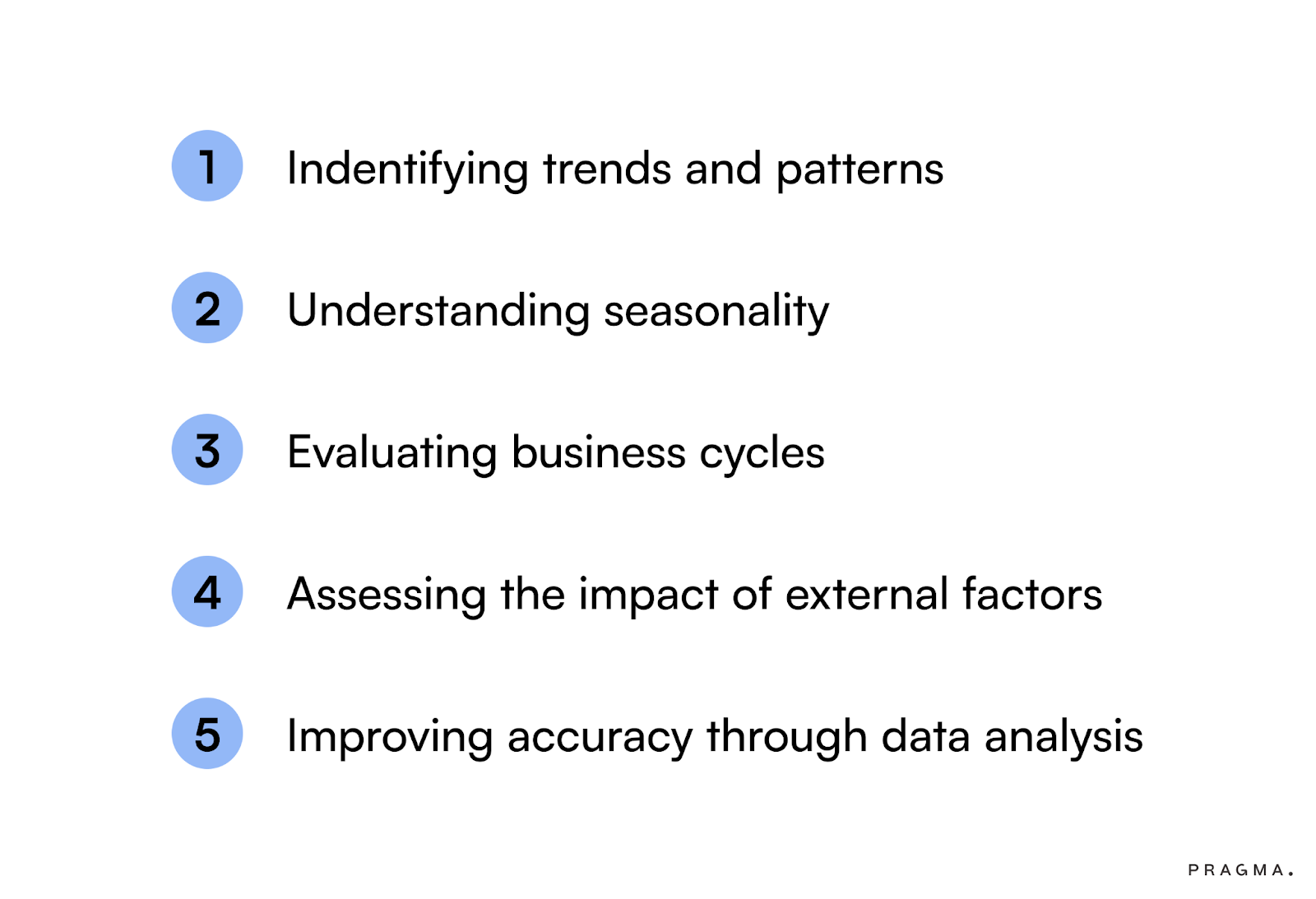 1 Indentifying trends and patterns

2 Understanding seasonality

3 Evaluating business cycles

4 Assessing the impact of external factors

5 Improving accuracy through data analysis

PRAGMA.